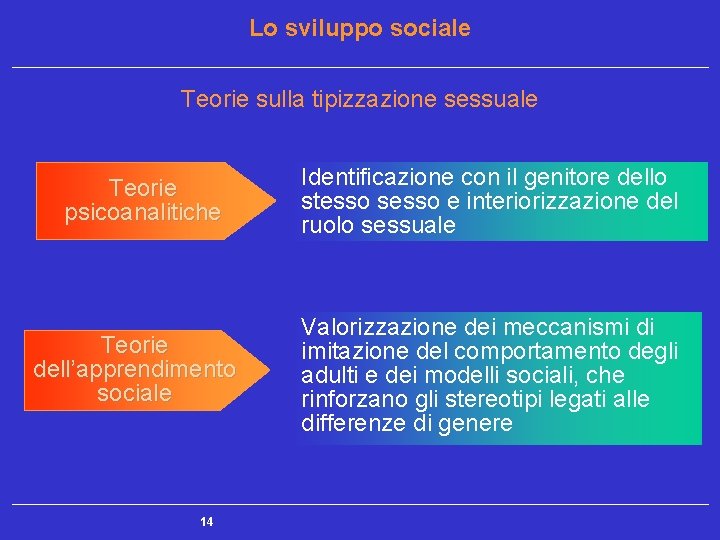 Lo sviluppo sociale

Teorie sulla tipizzazione sessuale

Teorie psicoanalitiche

Identificazione con il genitore dello stesso sesso e interiorizzazione del ruolo sessuale

Teorie dell'apprendimento sociale

Valorizzazione dei meccanismi di imitazione del comportamento degli adulti e dei modelli sociali, che rinforzano gli stereotipi legati alle differenze di genere

14